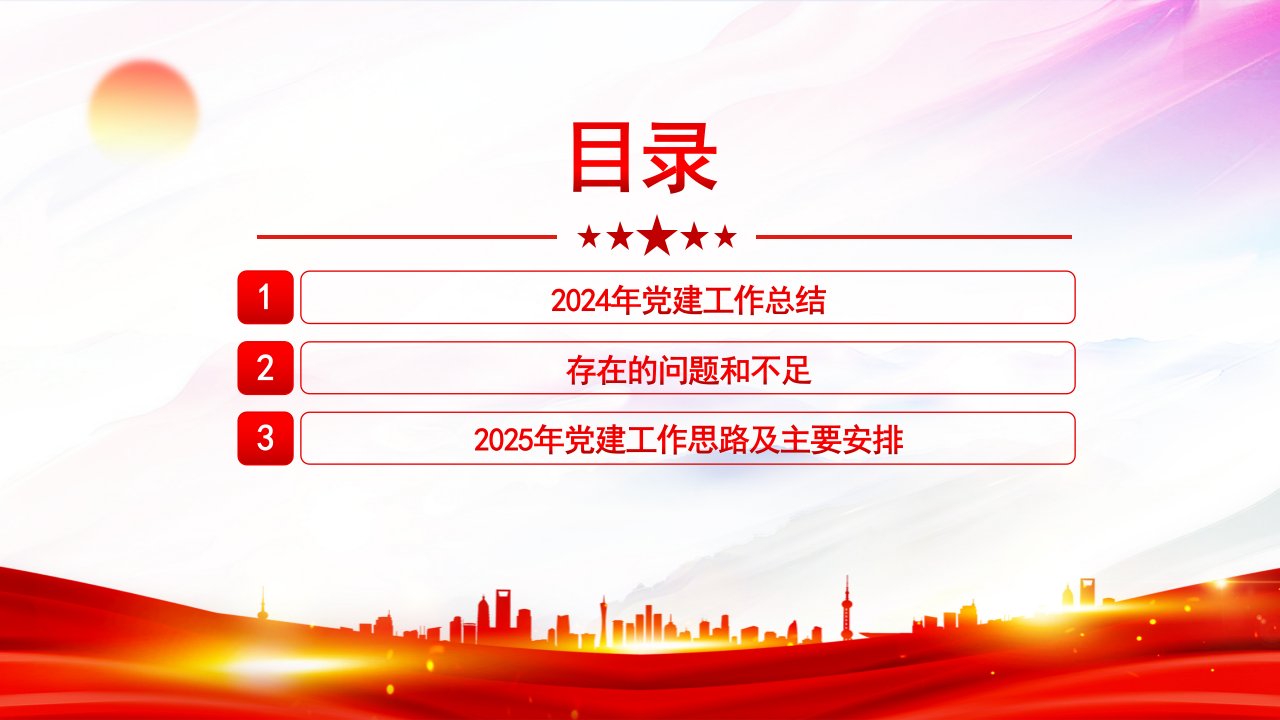 目录

1 2024年党建工作总结

2 存在的问题和不足

3 2025年党建工作思路及主要安排